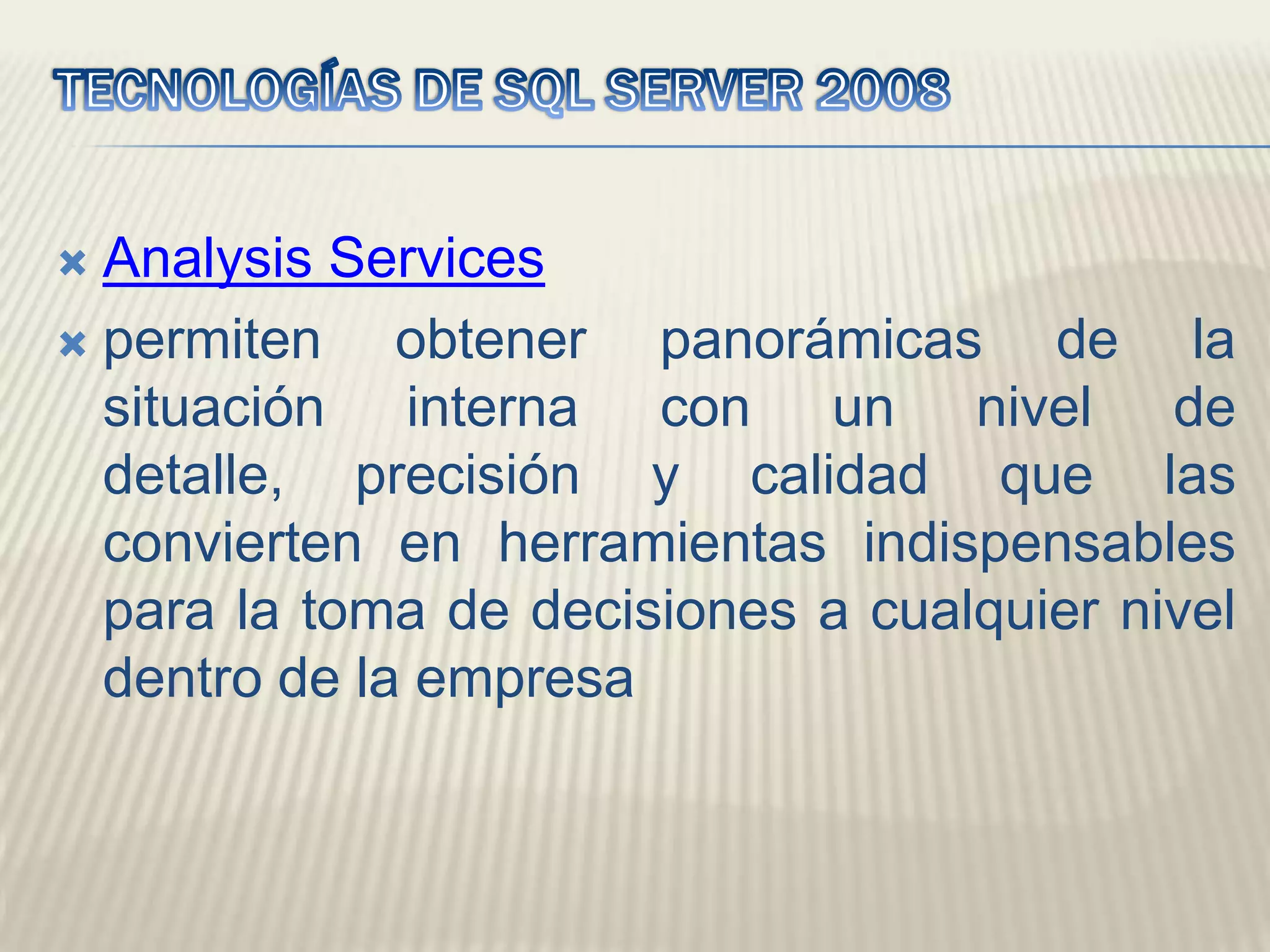 TECNOLOGÍAS DE SQL SERVER 2008

Analysis Services

permiten obtener panorámicas de la situación interna con un nivel de detalle, precisión y calidad que las convierten en herramientas indispensables para la toma de decisiones a cualquier nivel dentro de la empresa